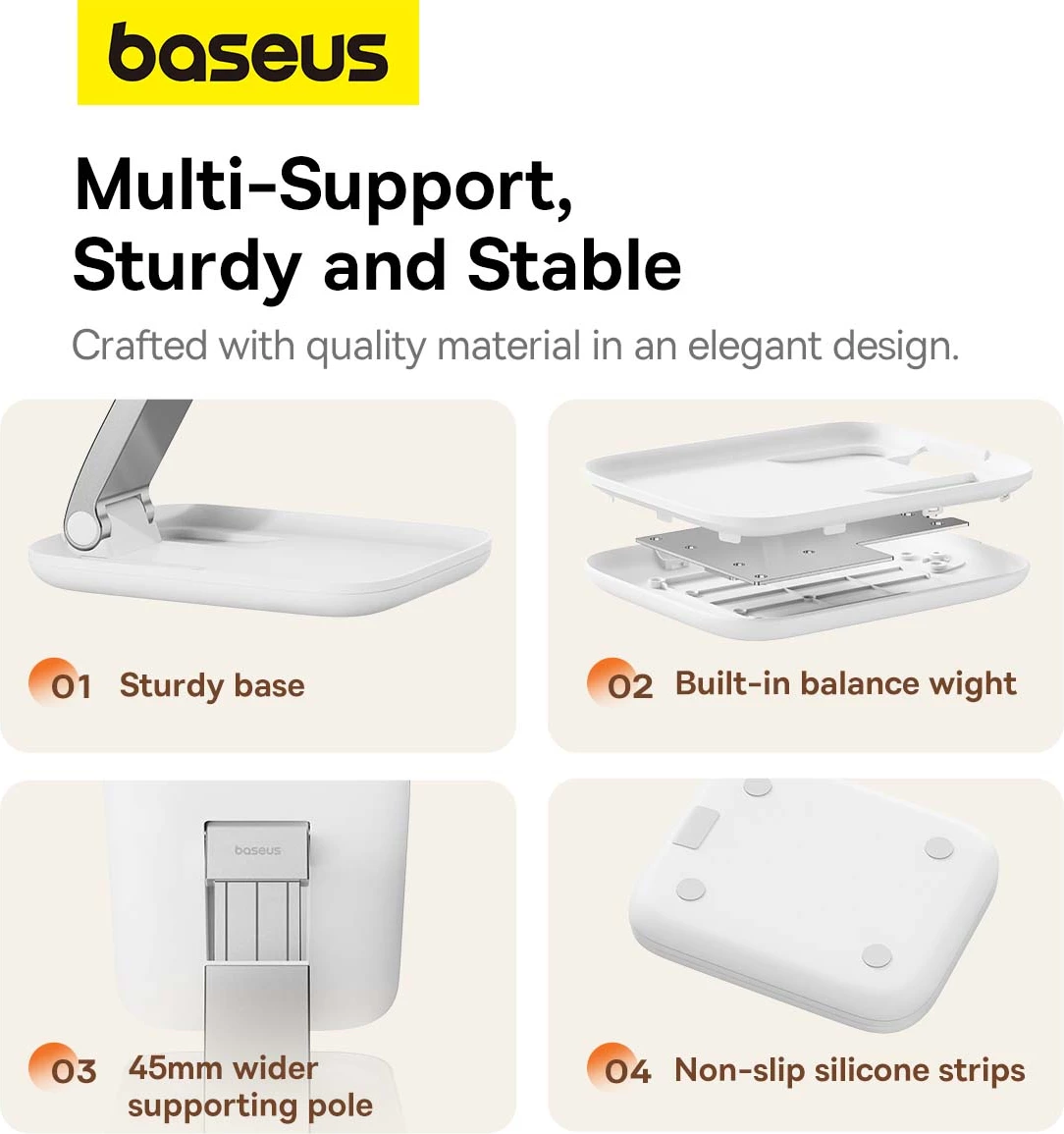 baseus

Multi-Support, Sturdy and Stable

Crafted with quality material in an elegant design.

01 Sturdy base

02 Built-in balance wight

baseus

03 45mm wider supporting pole

04 Non-slip silicone strips